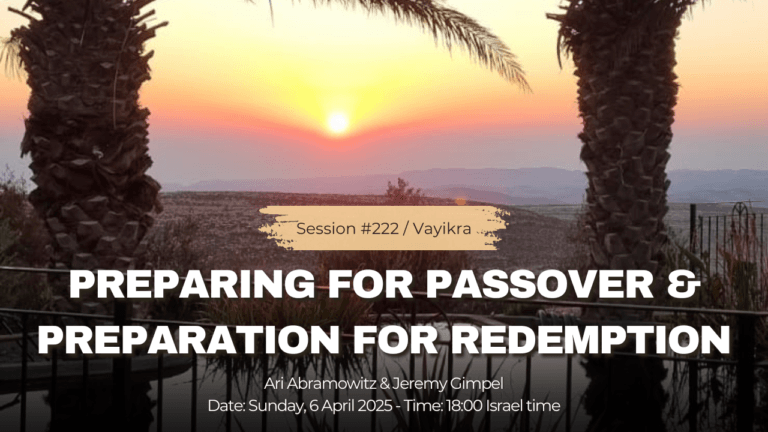 Session #222 / Vayikra

PREPARING FOR PASSOVER & PREPARATION FOR REDEMPTION

Ari Abramowitz & Jeremy Gimpel
Date: Sunday, 6 April 2025 - Time: 18:00 Israel time